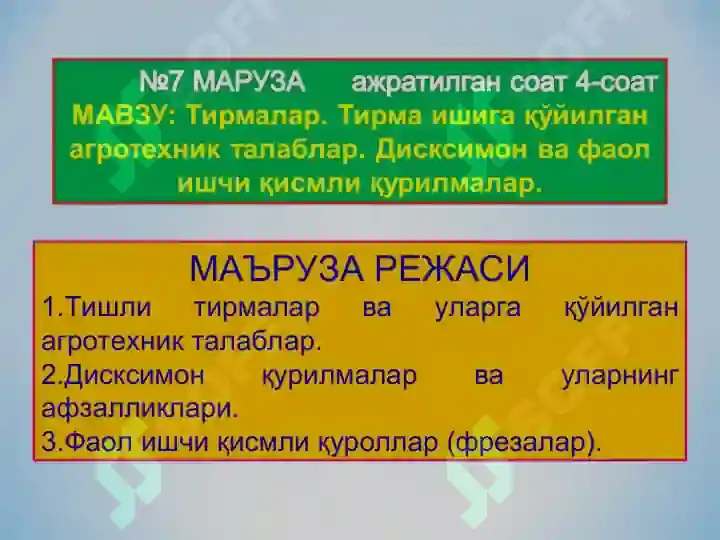 №7 МАРУЗА ажратилган соат 4-соат
МАВЗУ: Тирмалар. Тирма ишига қўйилган агротехник талаблар. Дисксимон ва фаол ишчи қисмли қурилмалар.

МАЪРУЗА РЕЖАСИ
1.Тишли тирмалар ва уларга қўйилган агротехник талаблар.
2.Дисксимон қурилмалар ва уларнинг афзалликлари.
3.Фаол ишчи қисмли қуроллар (фрезалар).